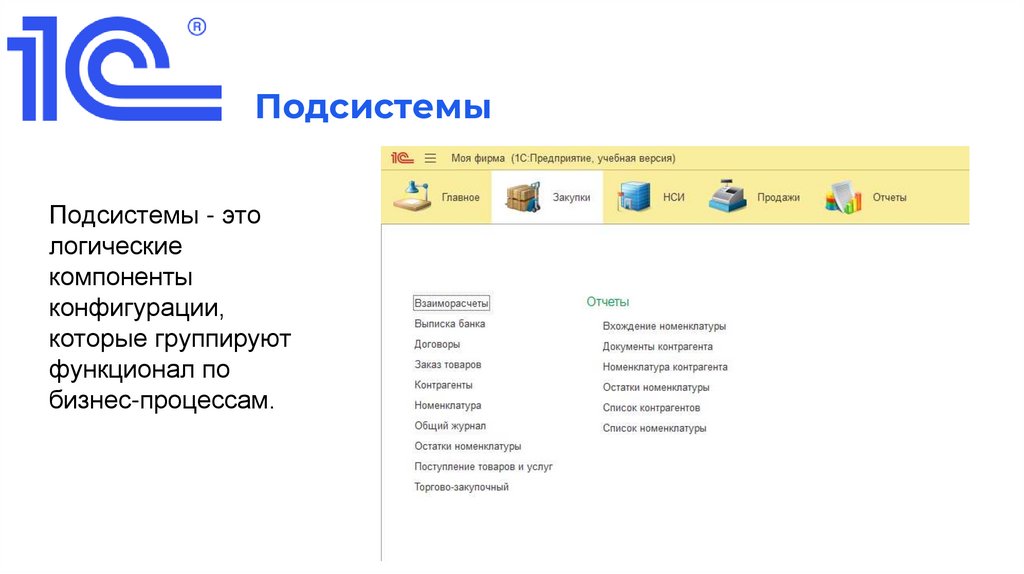 1С®

Подсистемы

Подсистемы - это логические компоненты конфигурации, которые группируют функционал по бизнес-процессам.

1С Моя фирма (1С:Предприятие, учебная версия)

Главное Закупки НСИ Продажи Отчеты

Взаиморасчеты
Выписка банка
Договоры
Заказ товаров
Контрагенты
Номенклатура
Общий журнал
Остатки номенклатуры
Поступление товаров и услуг
Торгово-закупочный

Отчеты
Вхождение номенклатуры
Документы контрагента
Номенклатура контрагента
Остатки номенклатуры
Список контрагентов
Список номенклатуры